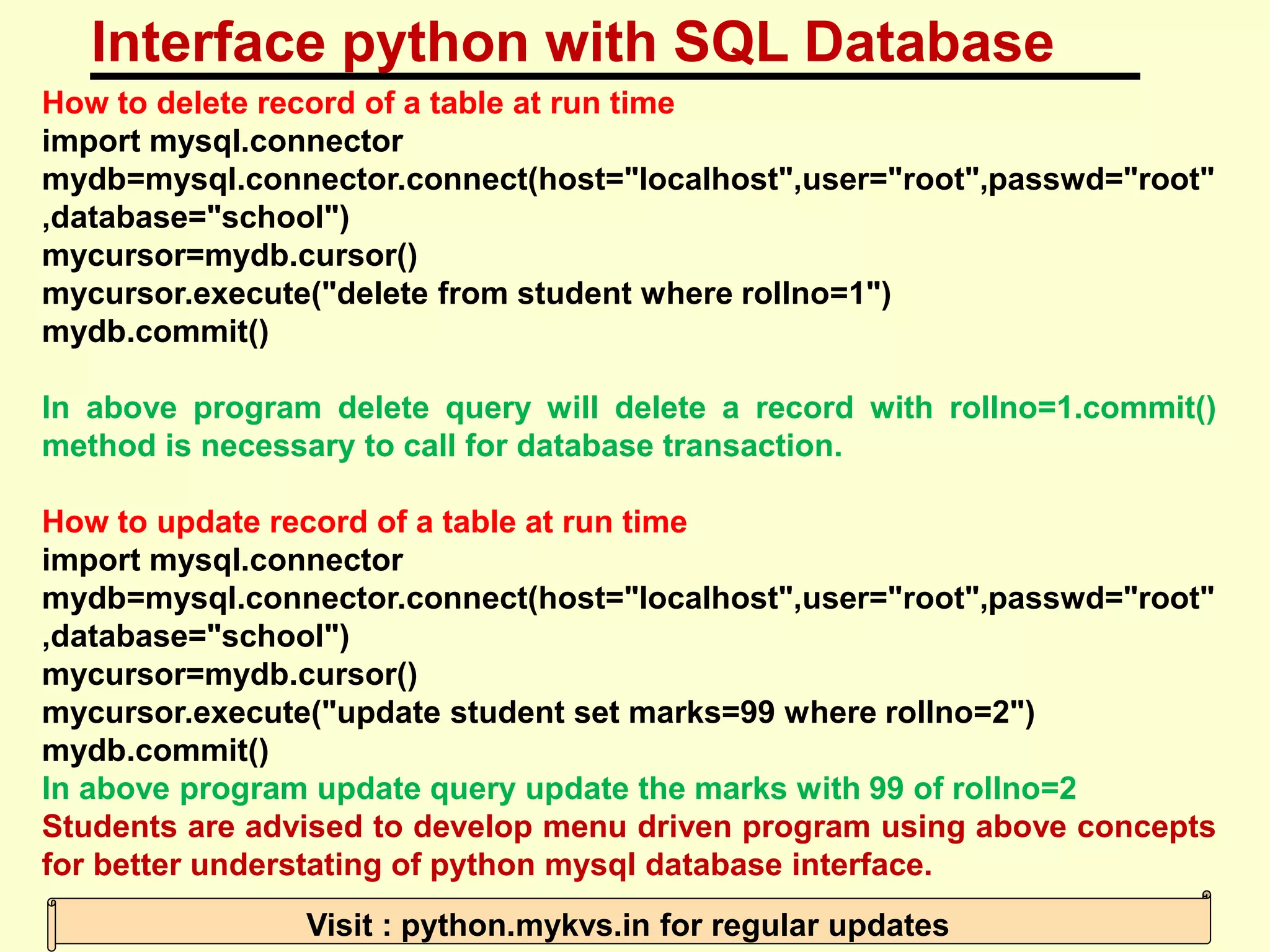 Interface python with SQL Database

How to delete record of a table at run time
import mysql.connector
mydb=mysql.connector.connect(host="localhost",user="root",passwd="root",database="school")
mycursor=mydb.cursor()
mycursor.execute("delete from student where rollno=1")
mydb.commit()

In above program delete query will delete a record with rollno=1.commit() method is necessary to call for database transaction.

How to update record of a table at run time
import mysql.connector
mydb=mysql.connector.connect(host="localhost",user="root",passwd="root",database="school")
mycursor=mydb.cursor()
mycursor.execute("update student set marks=99 where rollno=2")
mydb.commit()
In above program update query update the marks with 99 of rollno=2
Students are advised to develop menu driven program using above concepts for better understating of python mysql database interface.

Visit : python.mykvs.in for regular updates